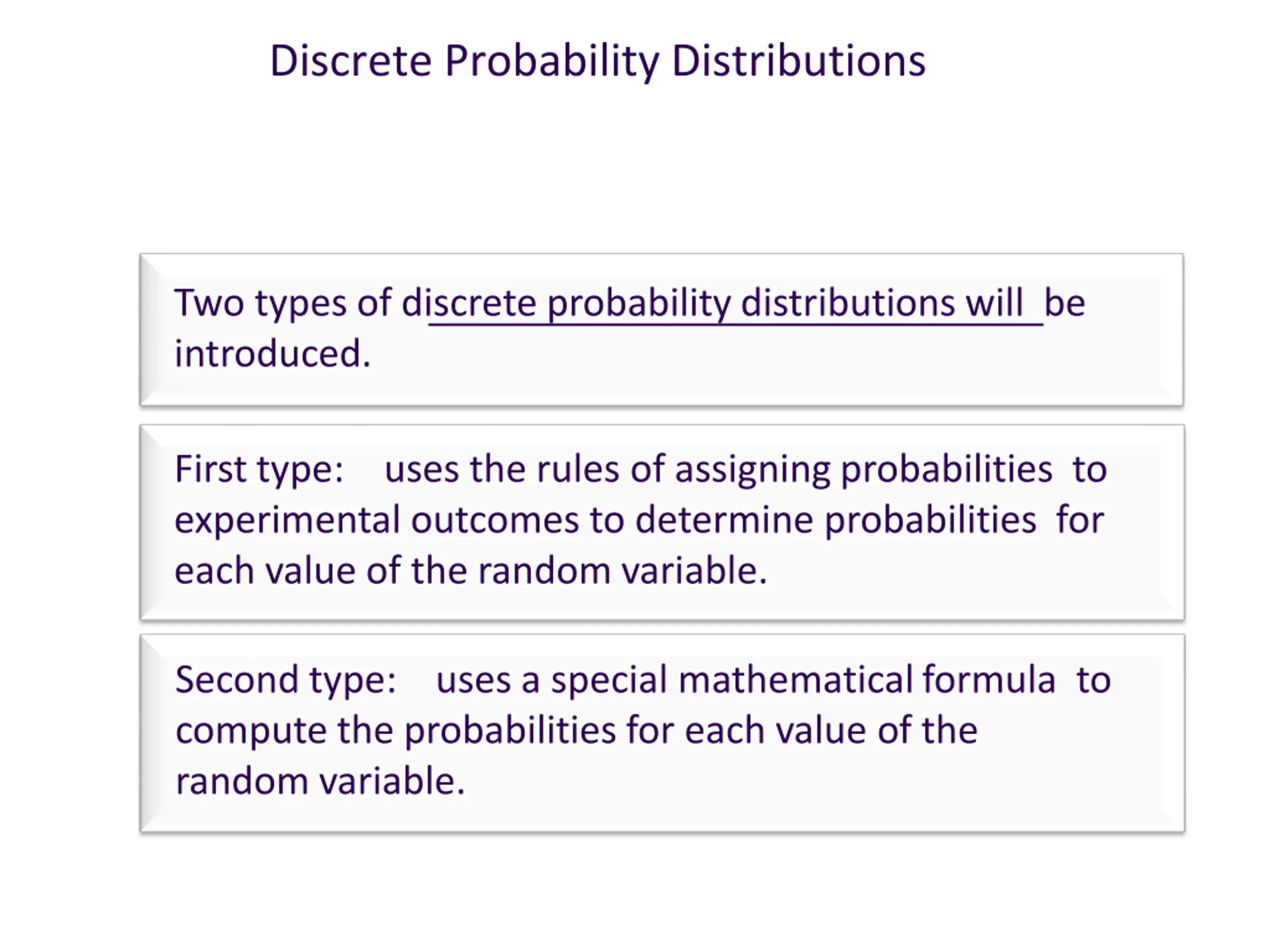 Discrete Probability Distributions

Two types of discrete probability distributions will be introduced.

First type: uses the rules of assigning probabilities to experimental outcomes to determine probabilities for each value of the random variable.

Second type: uses a special mathematical formula to compute the probabilities for each value of the random variable.